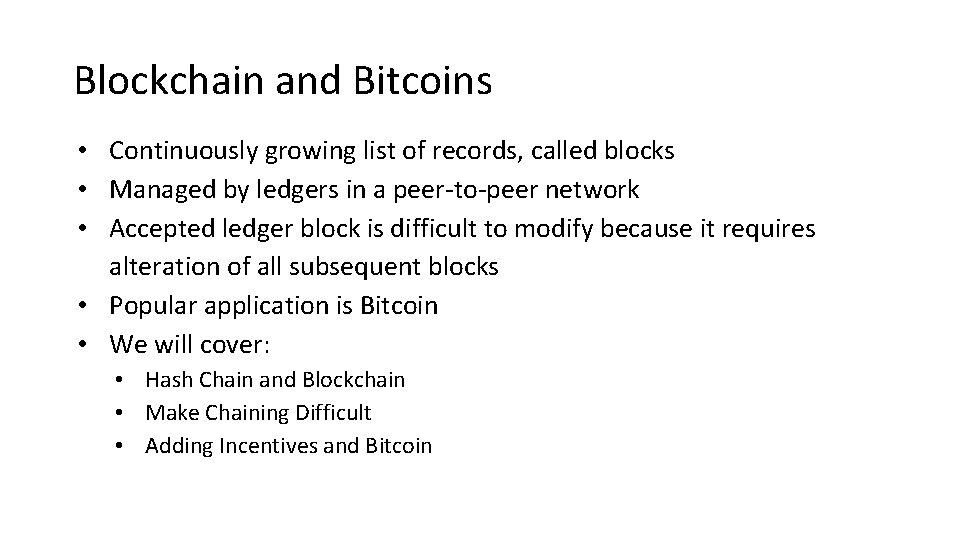 Blockchain and Bitcoins

• Continuously growing list of records, called blocks
• Managed by ledgers in a peer-to-peer network
• Accepted ledger block is difficult to modify because it requires alteration of all subsequent blocks
• Popular application is Bitcoin
• We will cover:
  • Hash Chain and Blockchain
  • Make Chaining Difficult
  • Adding Incentives and Bitcoin